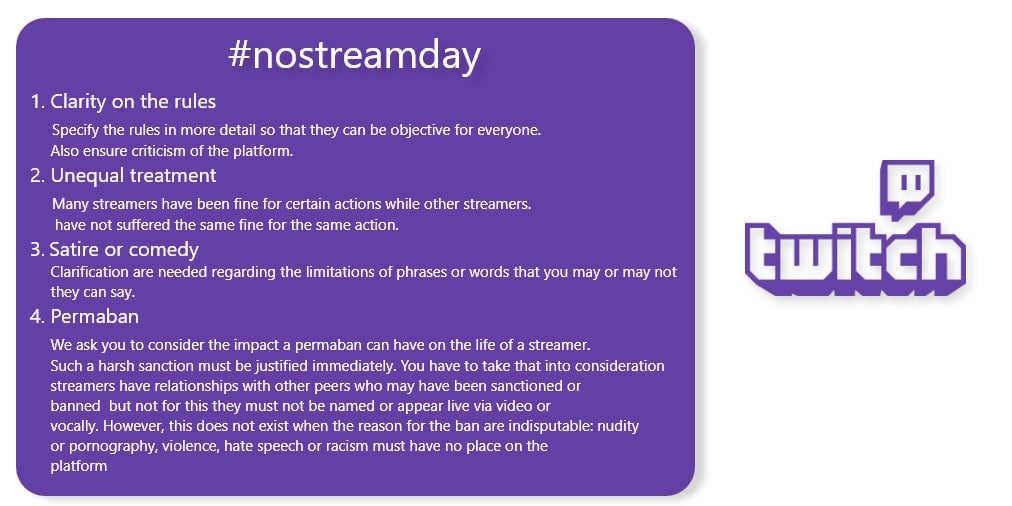 #nostreamday

1. Clarity on the rules

Specify the rules in more detail so that they can be objective for everyone. Also ensure criticism of the platform.

2. Unequal treatment

Many streamers have been fine for certain actions while other streamers. have not suffered the same fine for the same action.

3. Satire or comedy

Clarification are needed regarding the limitations of phrases or words that you may or may not they can say.

4. Permaban

We ask you to consider the impact a permaban can have on the life of a streamer. Such a harsh sanction must be justified immediately. You have to take that into consideration streamers have relationships with other peers who may have been sanctioned or banned but not for this they must not be named or appear live via video or vocally. However, this does not exist when the reason for the ban are indisputable: nudity or pornography, violence, hate speech or racism must have no place on the platform

twitch